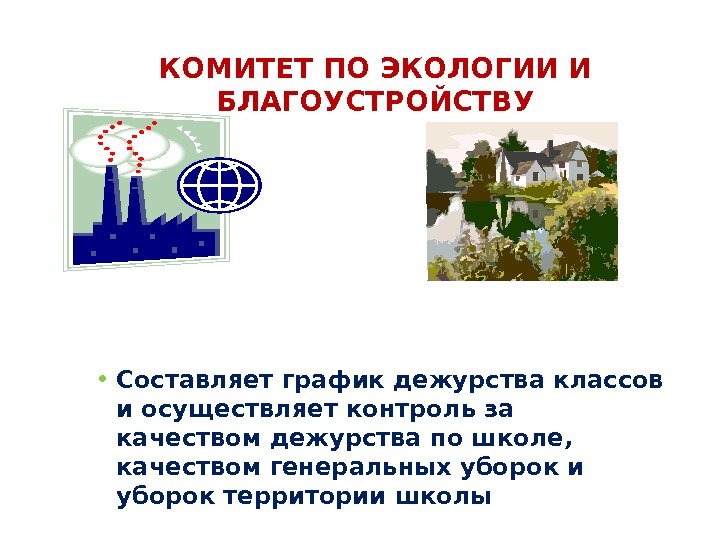 КОМИТЕТ ПО ЭКОЛОГИИ И БЛАГОУСТРОЙСТВУ

• Составляет график дежурства классов и осуществляет контроль за качеством дежурства по школе, качеством генеральных уборок и уборок территории школы